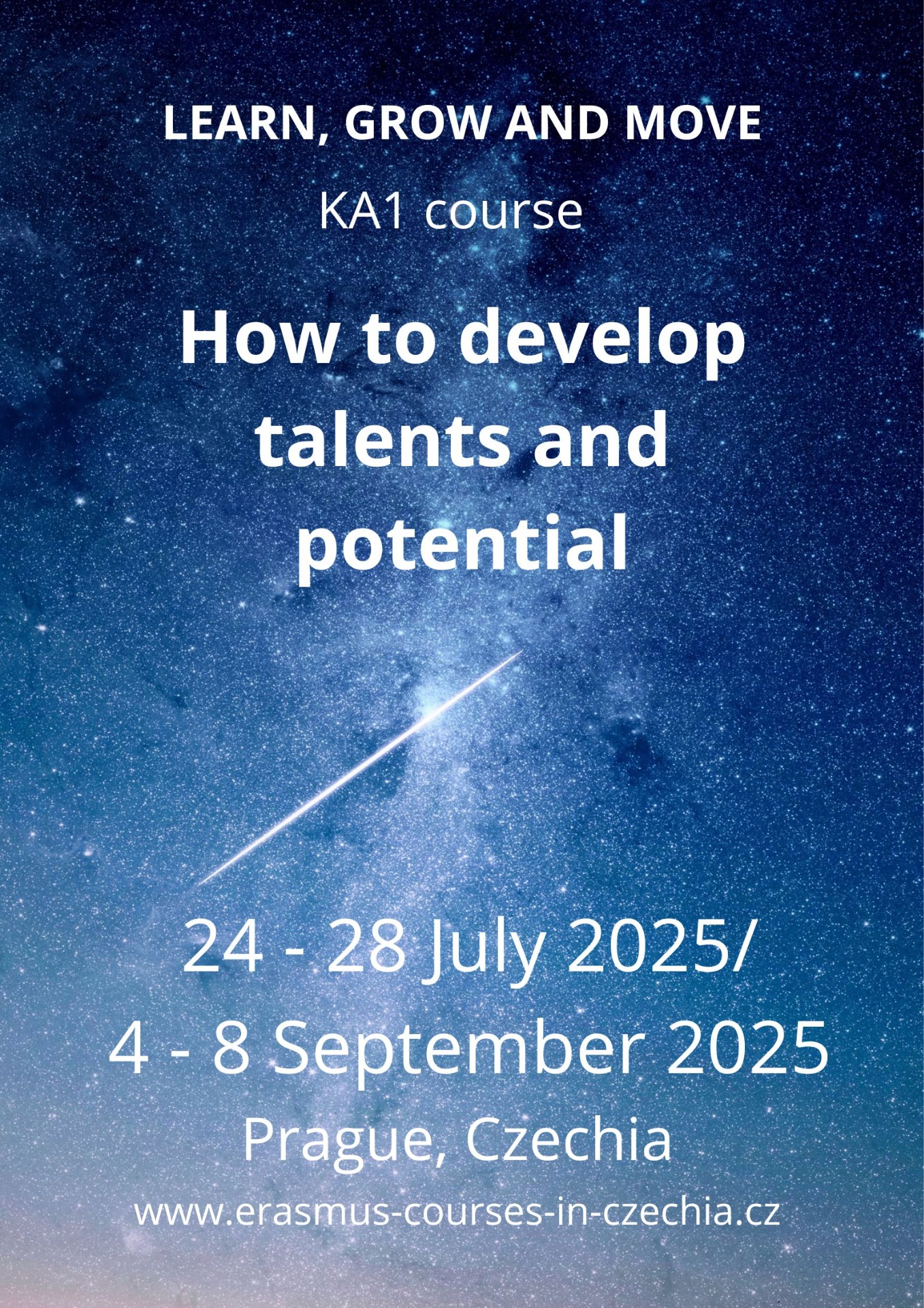 LEARN, GROW AND MOVE

KA1 course

How to develop talents and potential

24 - 28 July 2025/
4 - 8 September 2025

Prague, Czechia

www.erasmus-courses-in-czechia.cz